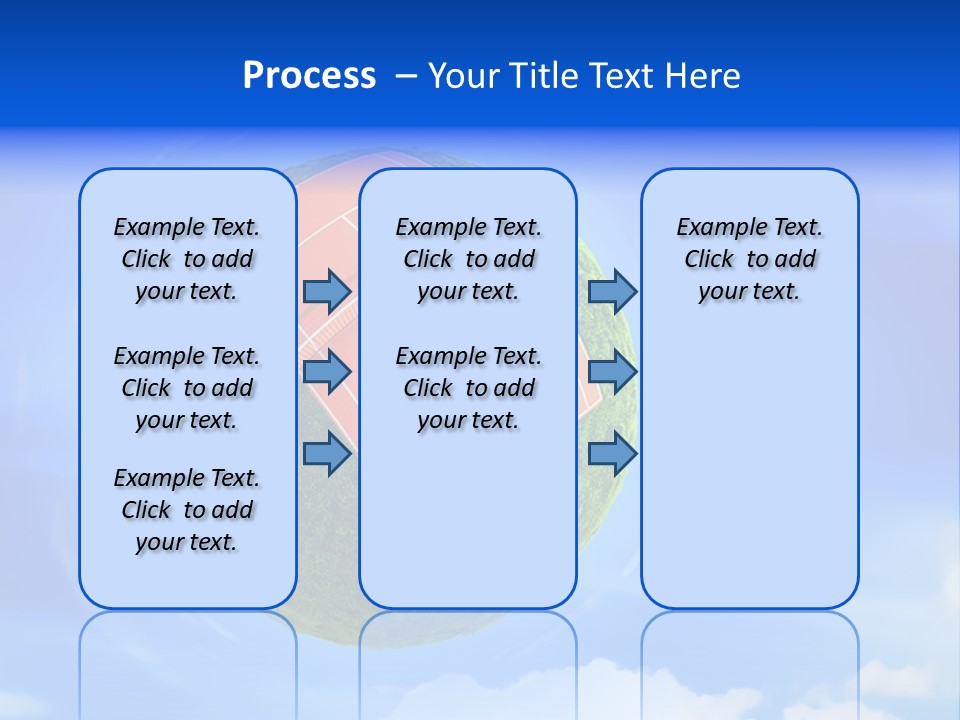 Process – Your Title Text Here

Example Text. Click to add your text.

Example Text. Click to add your text.

Example Text. Click to add your text.

Example Text. Click to add your text.

Example Text. Click to add your text.

Example Text. Click to add your text.